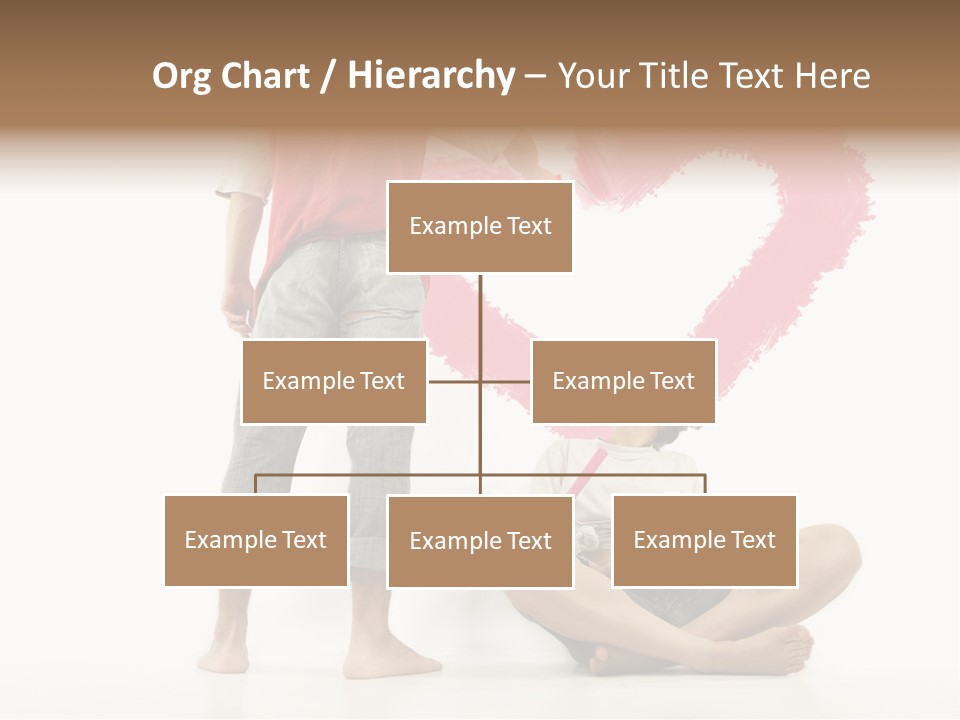 Org Chart / Hierarchy – Your Title Text Here

Example Text

Example Text

Example Text

Example Text

Example Text

Example Text